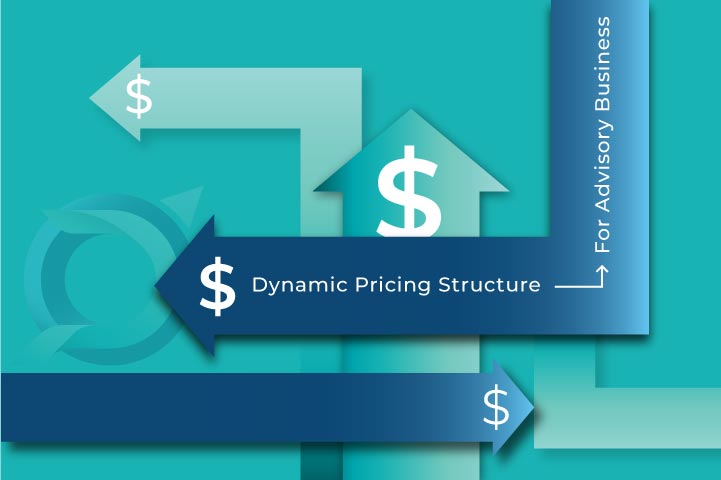 $

$

$ Dynamic Pricing Structure

For Advisory Business

$